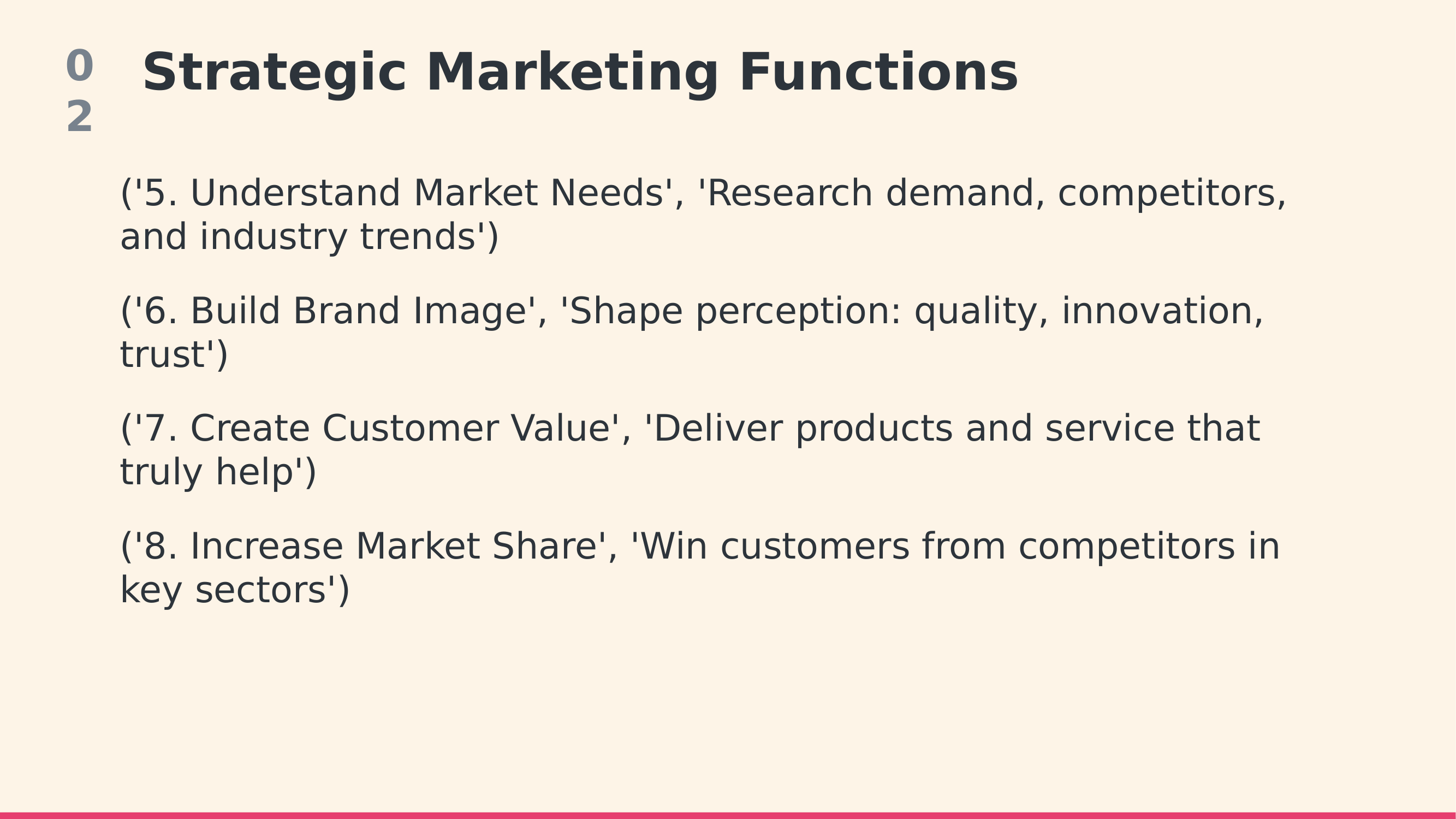 02 Strategic Marketing Functions

('5. Understand Market Needs', 'Research demand, competitors, and industry trends')

('6. Build Brand Image', 'Shape perception: quality, innovation, trust')

('7. Create Customer Value', 'Deliver products and service that truly help')

('8. Increase Market Share', 'Win customers from competitors in key sectors')